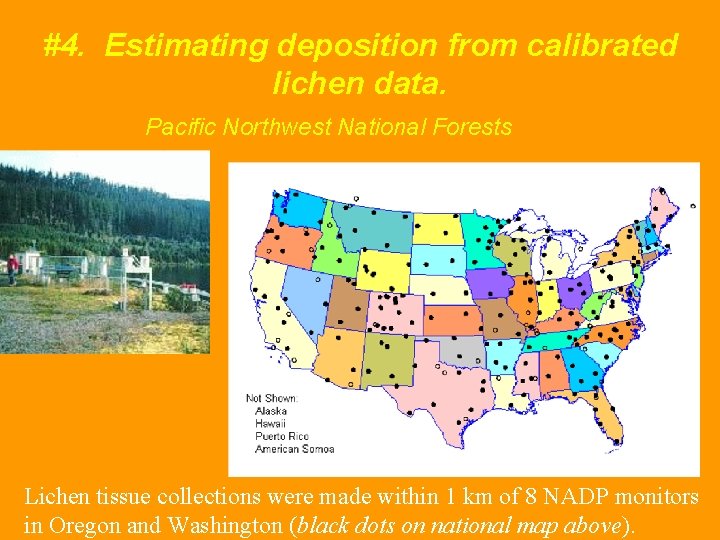 #4. Estimating deposition from calibrated lichen data.

Pacific Northwest National Forests

Not Shown:
Alaska
Hawaii
Puerto Rico
American Somoa

Lichen tissue collections were made within 1 km of 8 NADP monitors in Oregon and Washington (black dots on national map above).